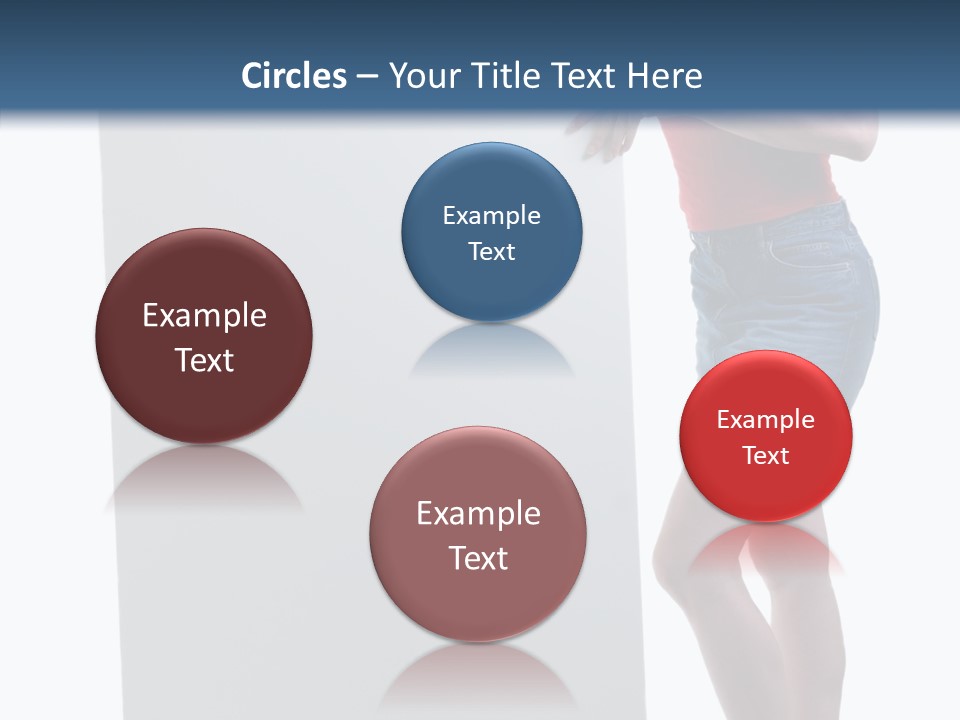 Circles – Your Title Text Here

Example Text

Example Text

Example Text

Example Text